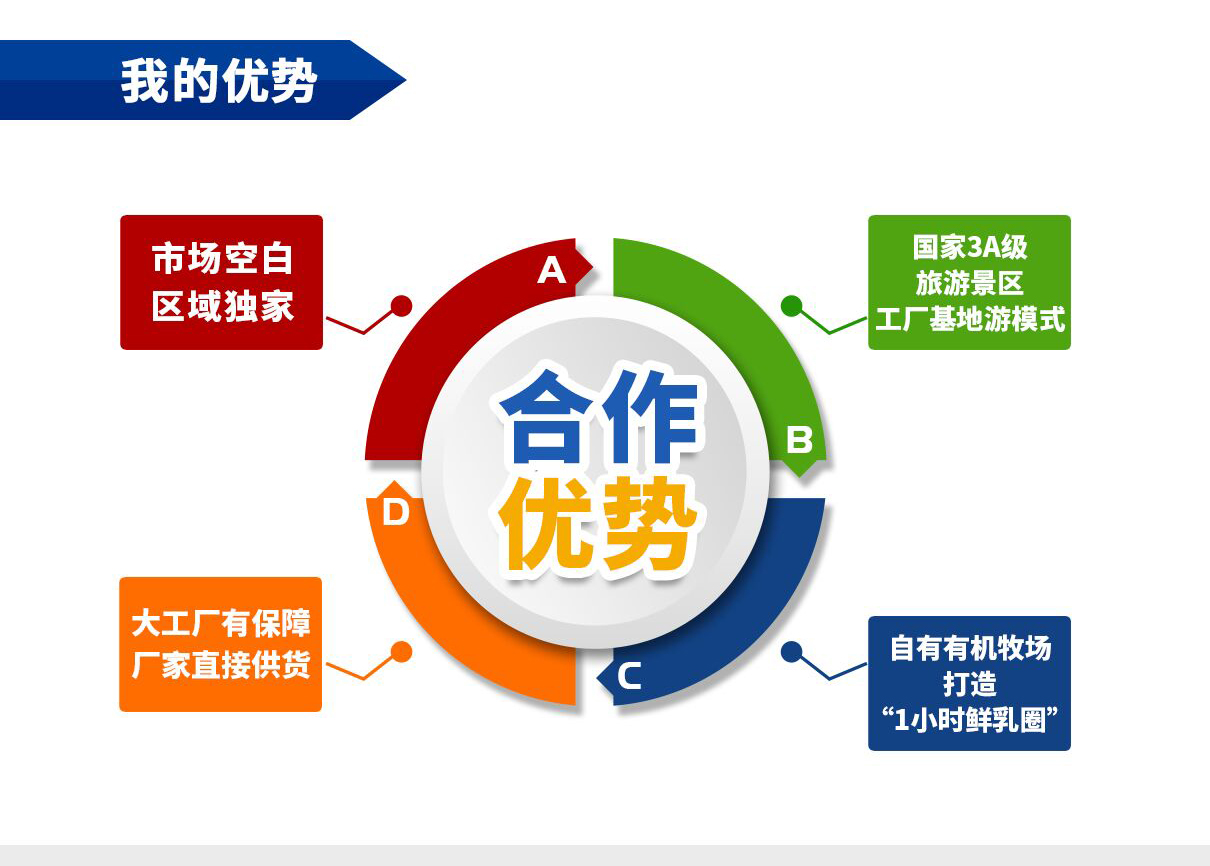 我的优势

市场空白
区域独家

A

国家3A级
旅游景区
工厂基地游模式

B

合作
优势

D

大工厂有保障
厂家直接供货

C

自有有机牧场
打造
“1小时鲜乳圈”